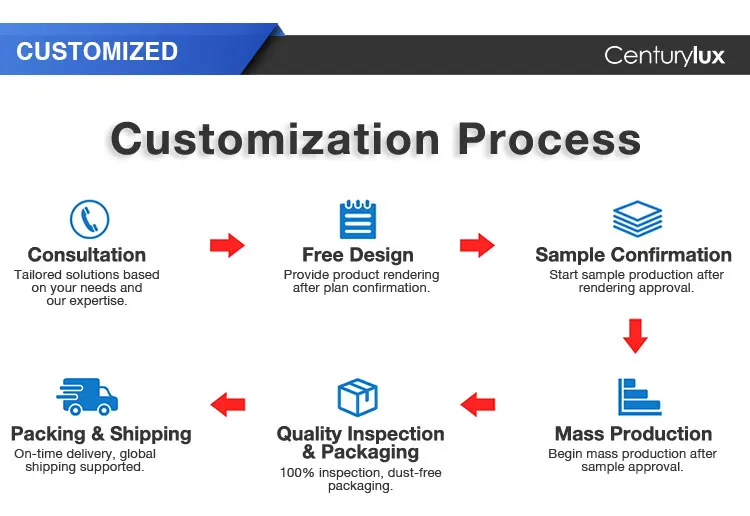 CUSTOMIZED

Centurylux

Customization Process

Consultation
Tailored solutions based on your needs and our expertise.

Free Design
Provide product rendering after plan confirmation.

Sample Confirmation
Start sample production after rendering approval.

Mass Production
Begin mass production after sample approval.

Quality Inspection & Packaging
100% inspection, dust-free packaging.

Packing & Shipping
On-time delivery, global shipping supported.